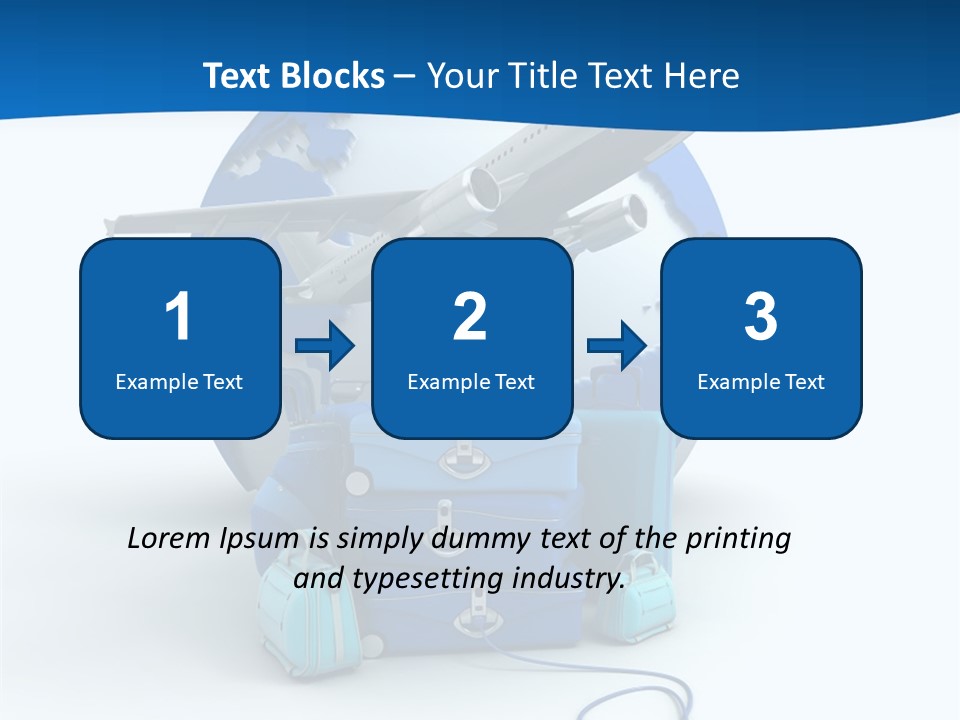 Text Blocks – Your Title Text Here

1
Example Text

2
Example Text

3
Example Text

Lorem Ipsum is simply dummy text of the printing and typesetting industry.